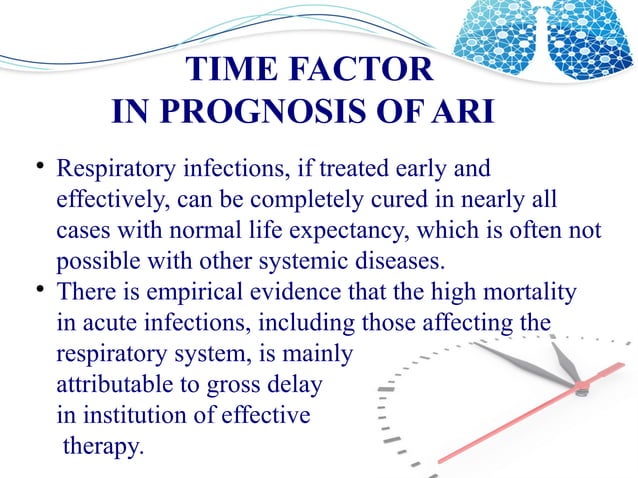 TIME FACTOR
IN PROGNOSIS OF ARI

• Respiratory infections, if treated early and effectively, can be completely cured in nearly all cases with normal life expectancy, which is often not possible with other systemic diseases.
• There is empirical evidence that the high mortality in acute infections, including those affecting the respiratory system, is mainly attributable to gross delay in institution of effective therapy.